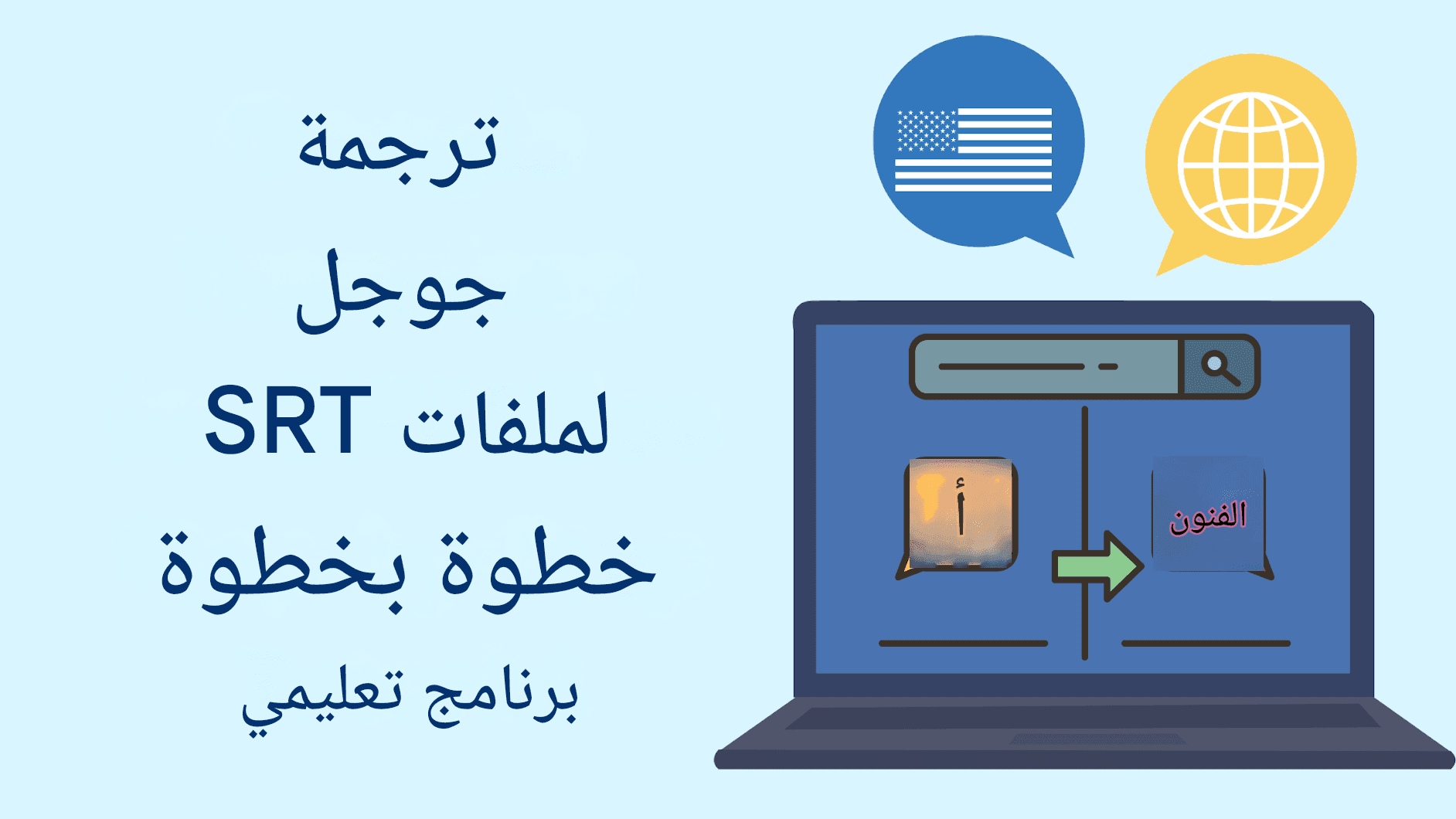 ترجمة

جوجل

لملفات SRT

خطوة بخطوة

برنامج تعليمي

أ

الفنون